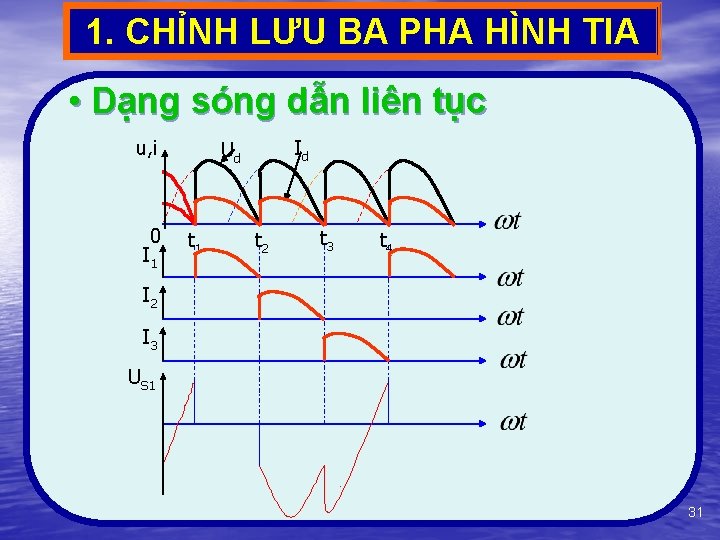 1. CHỈNH LƯU BA PHA HÌNH TIA

• Dạng sóng dẫn liên tục

u,i

$U_d$

$I_d$

$\omega t$

0

$t_1$

$t_2$

$t_3$

$t_4$

$I_1$

$\omega t$

$I_2$

$\omega t$

$I_3$

$\omega t$

$U_{S1}$

$\omega t$

31